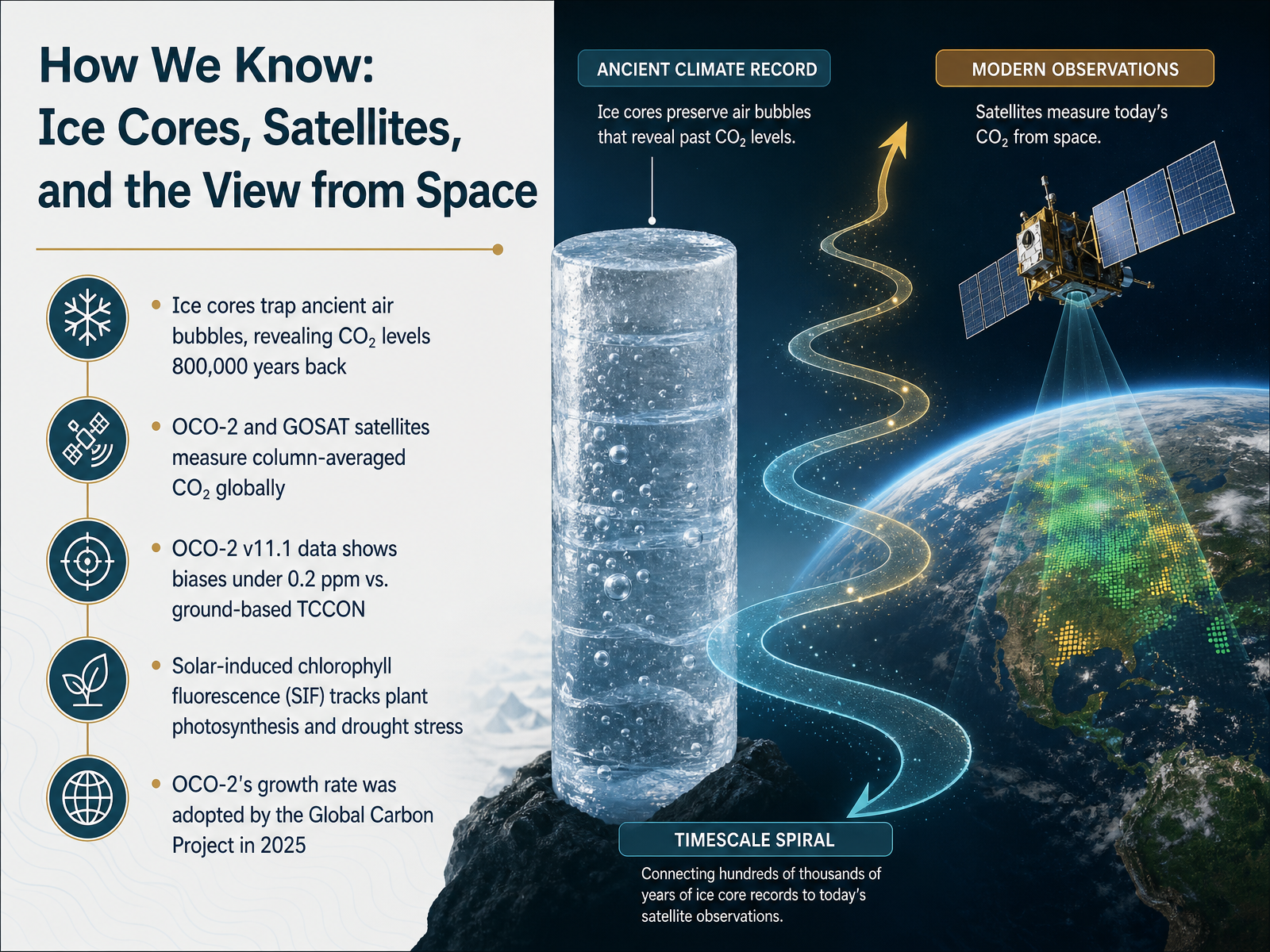 How We Know: Ice Cores, Satellites, and the View from Space

• Ice cores trap ancient air bubbles, revealing $CO_2$ levels 800,000 years back

• OCO-2 and GOSAT satellites measure column-averaged $CO_2$ globally

• OCO-2 v11.1 data shows biases under 0.2 ppm vs. ground-based TCCON

• Solar-induced chlorophyll fluorescence (SIF) tracks plant photosynthesis and drought stress

• OCO-2's growth rate was adopted by the Global Carbon Project in 2025

ANCIENT CLIMATE RECORD

Ice cores preserve air bubbles that reveal past $CO_2$ levels.

MODERN OBSERVATIONS

Satellites measure today's $CO_2$ from space.

TIMESCALE SPIRAL

Connecting hundreds of thousands of years of ice core records to today's satellite observations.